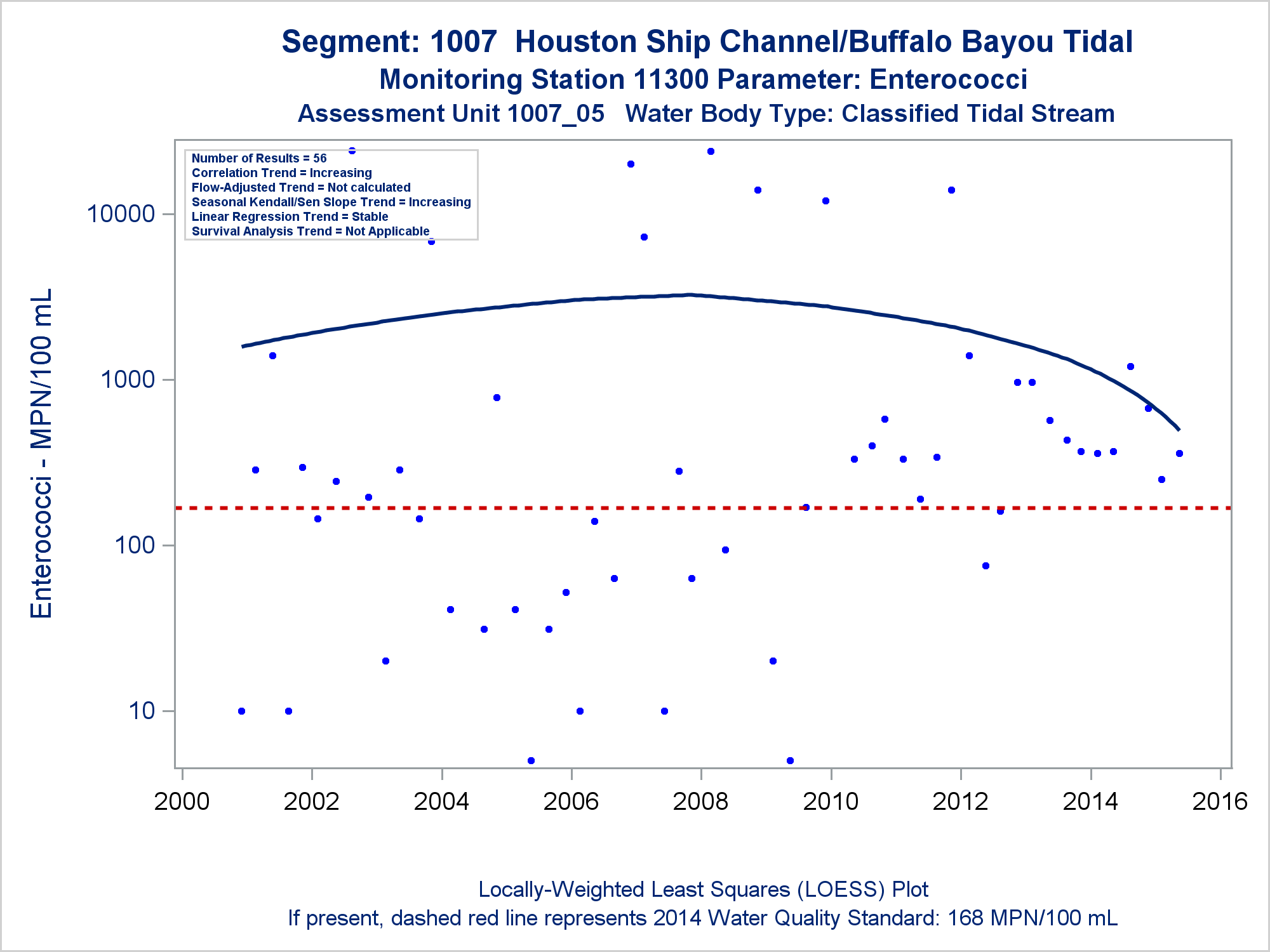 Segment: 1007 Houston Ship Channel/Buffalo Bayou Tidal
Monitoring Station 11300 Parameter: Enterococci
Assessment Unit 1007_05 Water Body Type: Classified Tidal Stream

Number of Results = 56
Correlation Trend = Increasing
Flow-Adjusted Trend = Not calculated
Seasonal Kendall/Sen Slope Trend = Increasing
Linear Regression Trend = Stable
Survival Analysis Trend = Not Applicable

Enterococci - MPN/100 mL

10000
1000
100
10

2000
2002
2004
2006
2008
2010
2012
2014
2016

Locally-Weighted Least Squares (LOESS) Plot
If present, dashed red line represents 2014 Water Quality Standard: 168 MPN/100 mL